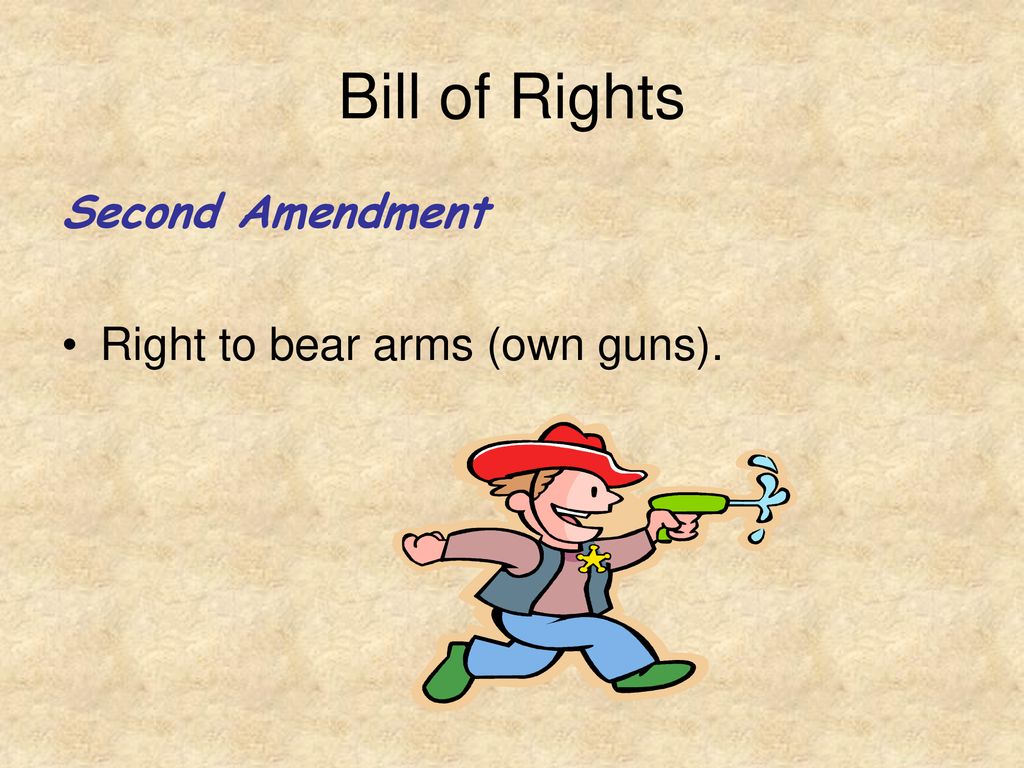 Bill of Rights

Second Amendment

• Right to bear arms (own guns).